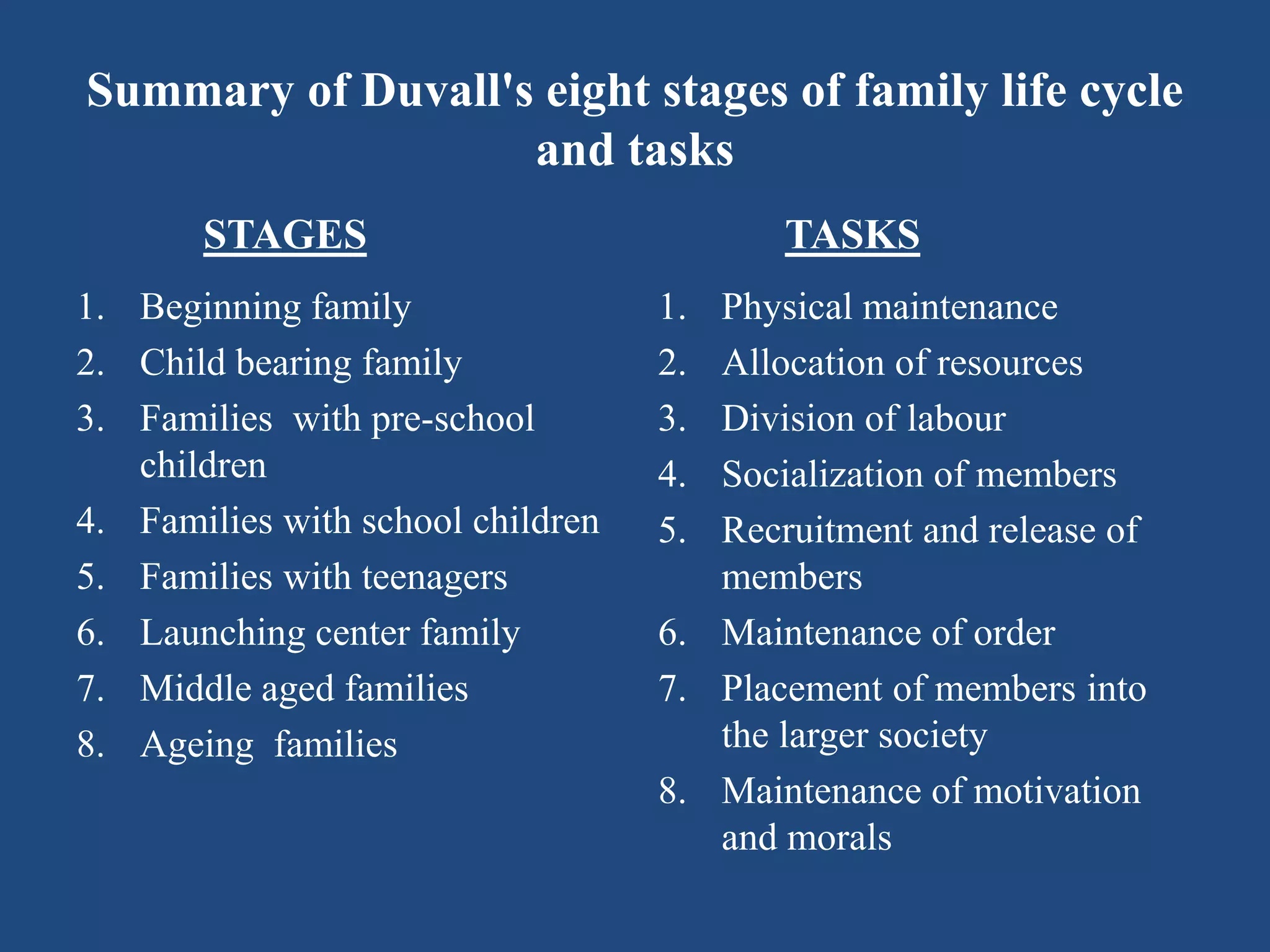 Summary of Duvall's eight stages of family life cycle and tasks

STAGES

1. Beginning family
2. Child bearing family
3. Families with pre-school children
4. Families with school children
5. Families with teenagers
6. Launching center family
7. Middle aged families
8. Ageing families

TASKS

1. Physical maintenance
2. Allocation of resources
3. Division of labour
4. Socialization of members
5. Recruitment and release of members
6. Maintenance of order
7. Placement of members into the larger society
8. Maintenance of motivation and morals